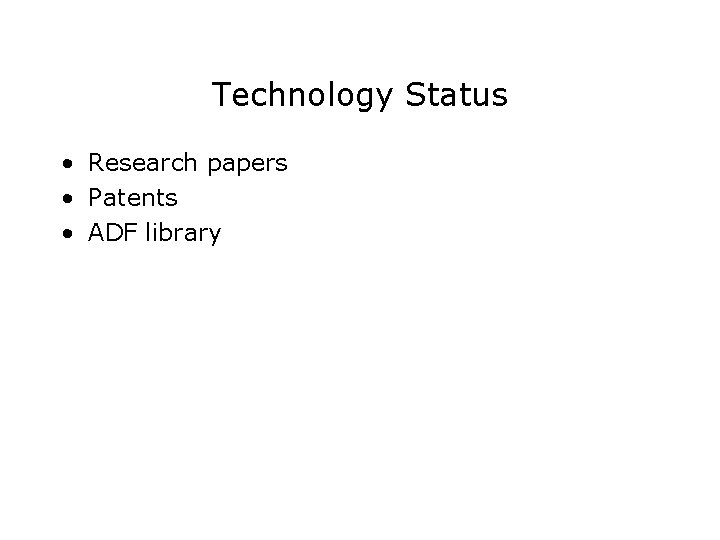 Technology Status

• Research papers
• Patents
• ADF library